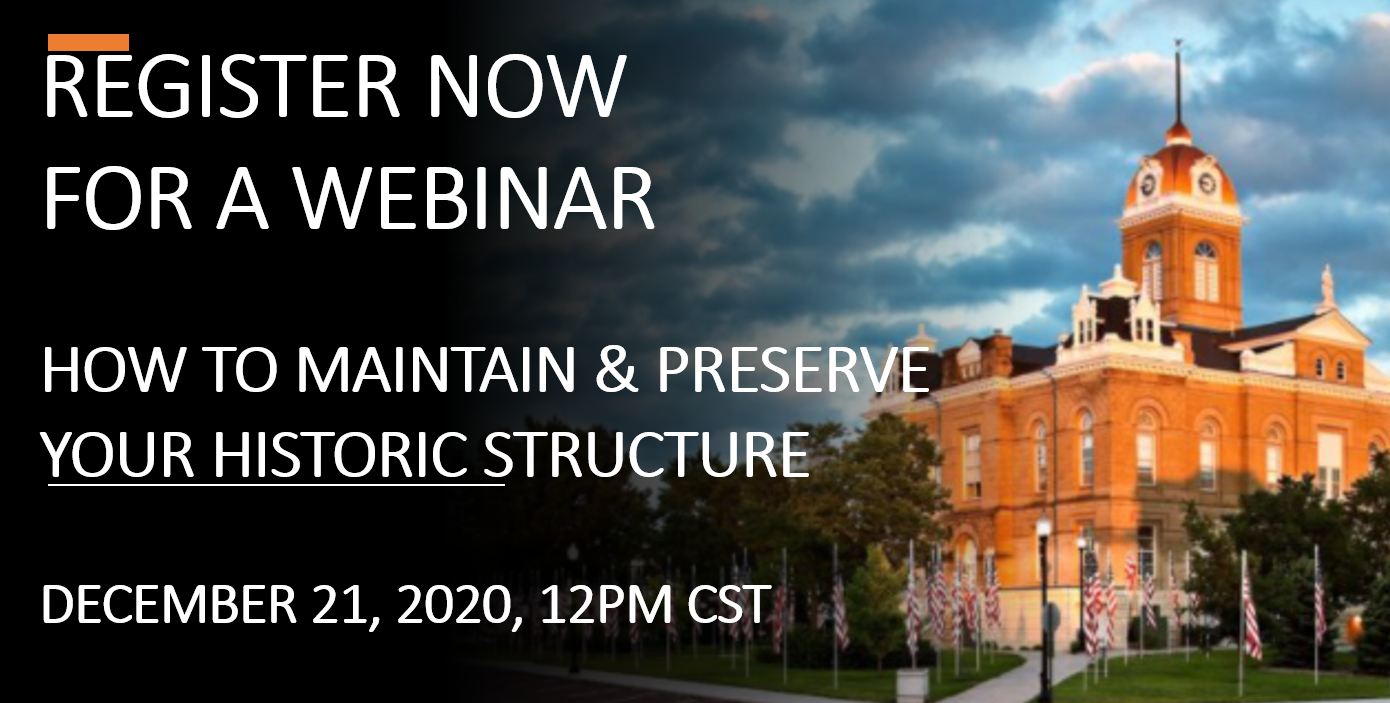 REGISTER NOW
FOR A WEBINAR

HOW TO MAINTAIN & PRESERVE
YOUR HISTORIC STRUCTURE

DECEMBER 21, 2020, 12PM CST